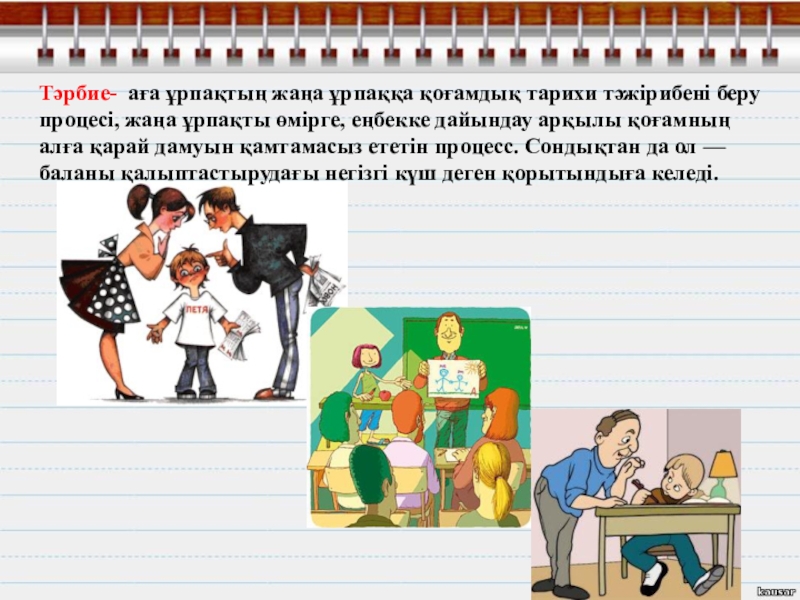 Тәрбие- аға ұрпақтың жаңа ұрпаққа қоғамдық тарихи тәжірибені беру процесі, жаңа ұрпақты өмірге, еңбекке дайындау арқылы қоғамның алға қарай дамуын қамтамасыз ететін процесс. Сондықтан да ол — баланы қалыптастырудағы негізгі күш деген қорытындыға келеді.

ПЕТЯ

kausar